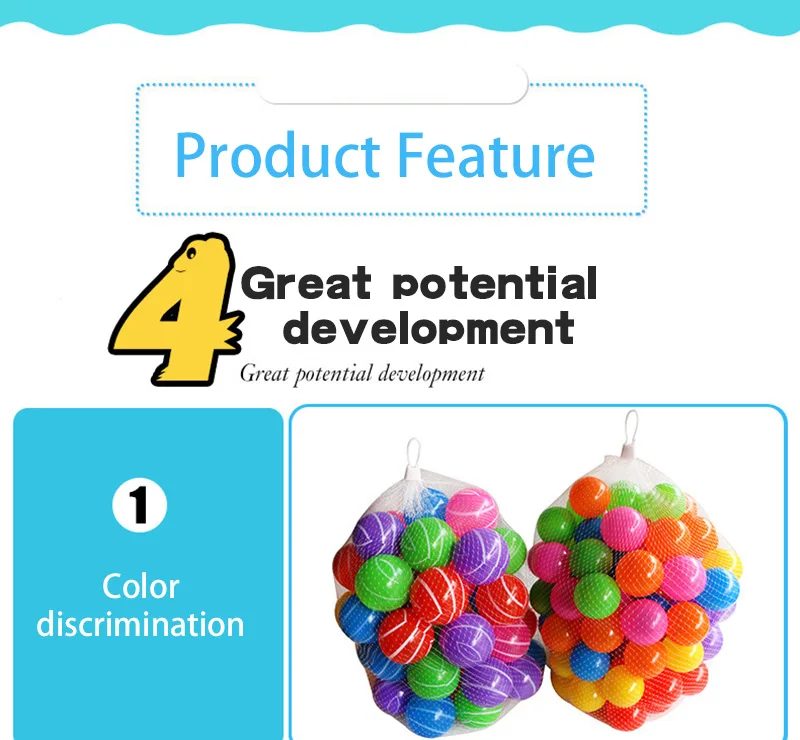 Product Feature

4 Great potential development

Great potential development

1

Color discrimination